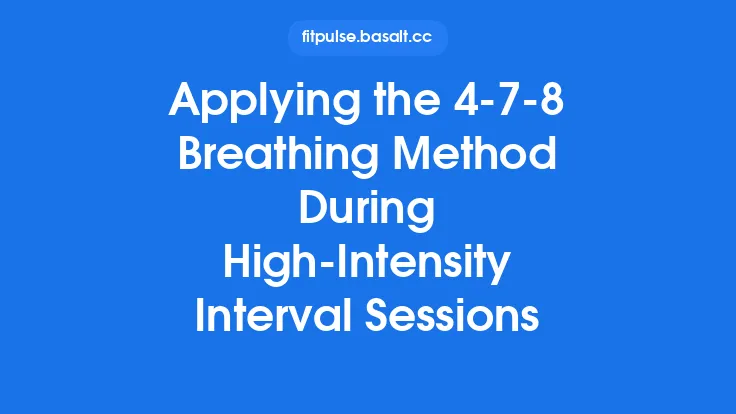 fitpulse.basalt.cc

Applying the 4-7-8 Breathing Method During High-Intensity Interval Sessions